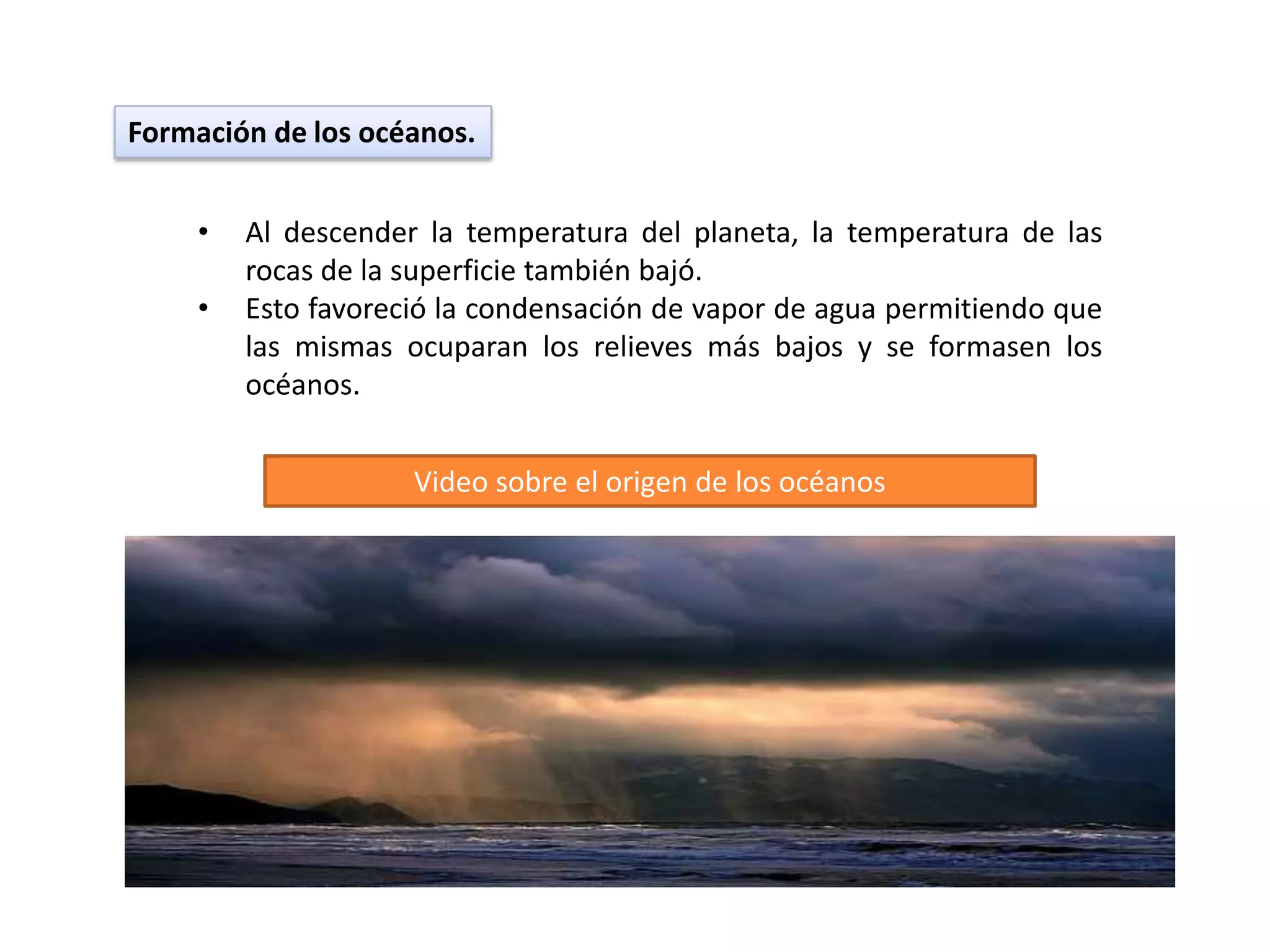 Formación de los océanos.

• Al descender la temperatura del planeta, la temperatura de las rocas de la superficie también bajó.
• Esto favoreció la condensación de vapor de agua permitiendo que las mismas ocuparan los relieves más bajos y se formasen los océanos.

Video sobre el origen de los océanos